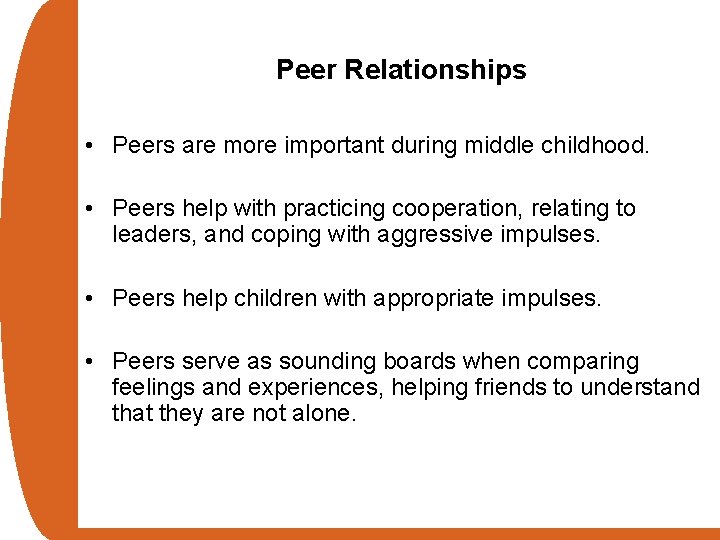 Peer Relationships

• Peers are more important during middle childhood.

• Peers help with practicing cooperation, relating to leaders, and coping with aggressive impulses.

• Peers help children with appropriate impulses.

• Peers serve as sounding boards when comparing feelings and experiences, helping friends to understand that they are not alone.